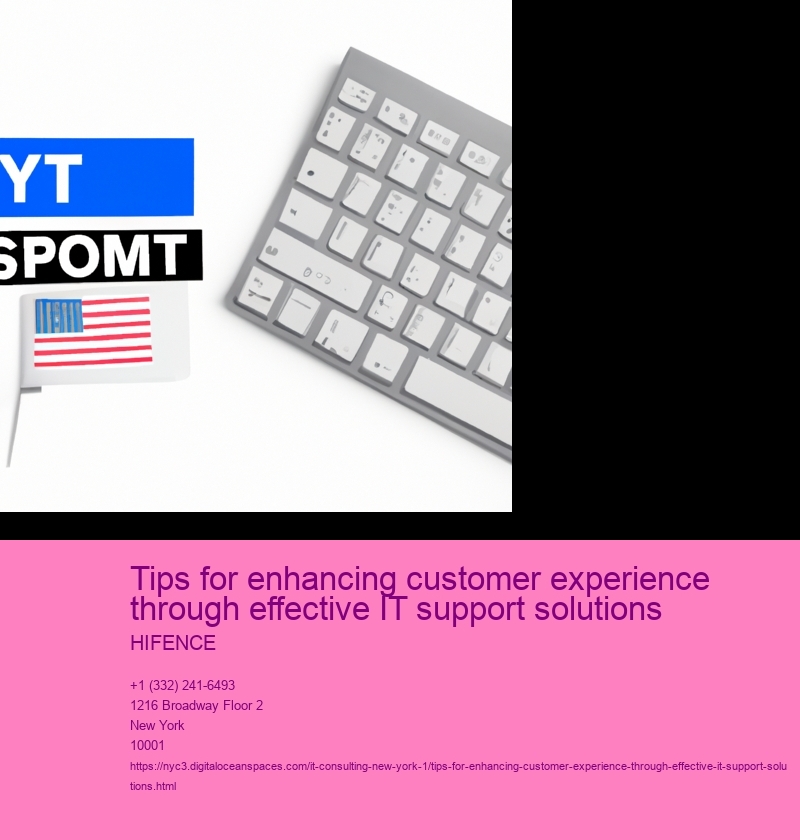 YT
SPOMT

Tips for enhancing customer experience through effective IT support solutions

HIFENCE

+1 (332) 241-6493
1216 Broadway Floor 2
New York
10001
https://nyc3.digitaloceanspaces.com/it-consulting-new-york-1/tips-for-enhancing-customer-experience-through-effective-it-support-solutions.html